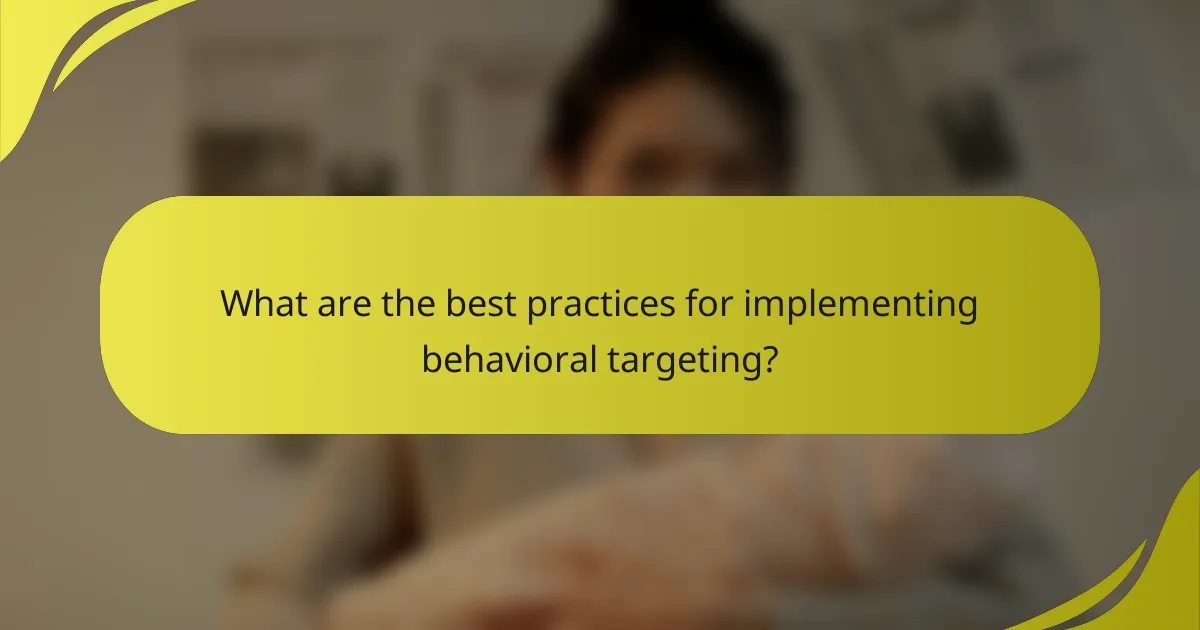 What are the best practices for implementing behavioral targeting?